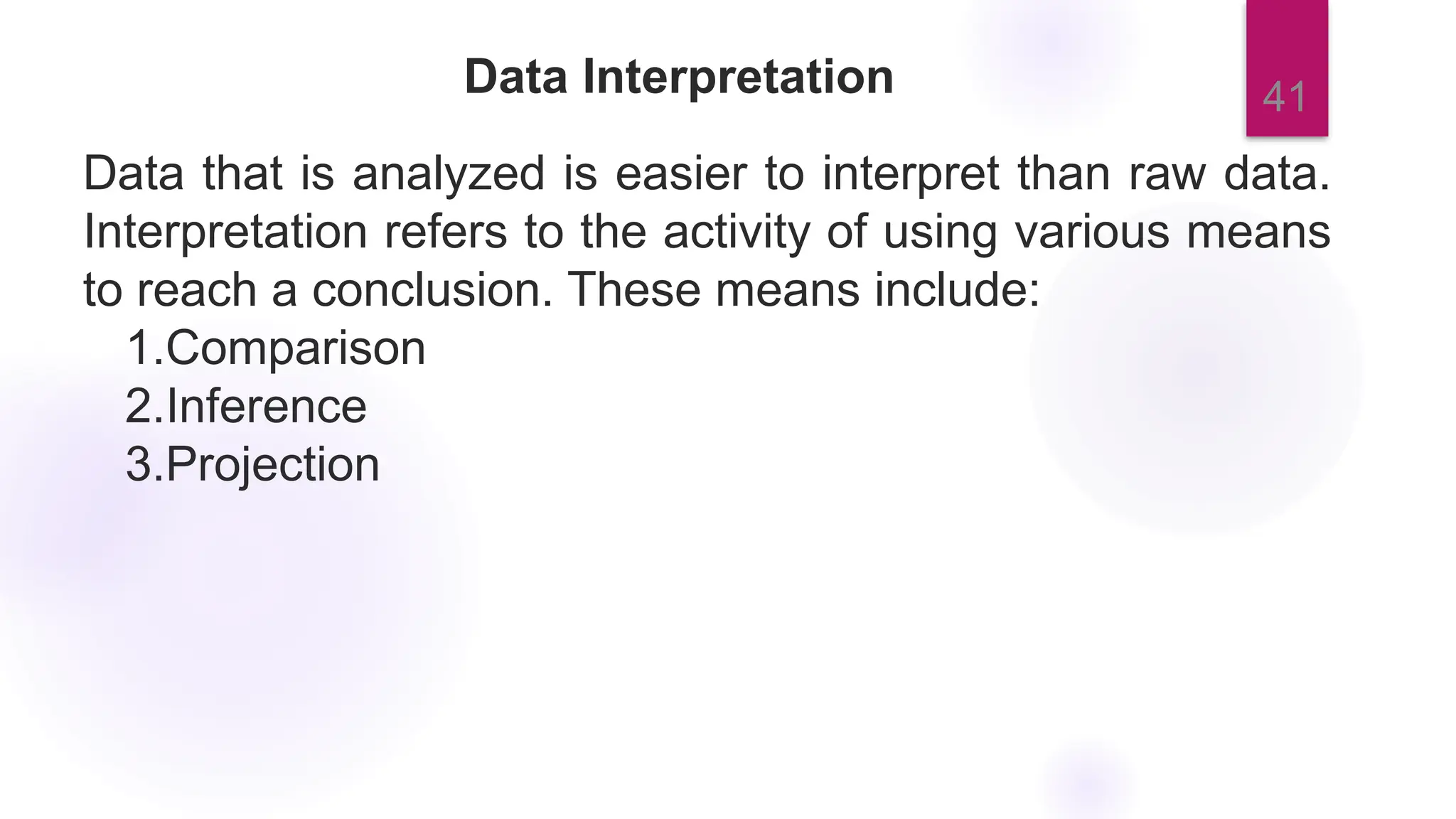 Data Interpretation

41

Data that is analyzed is easier to interpret than raw data. Interpretation refers to the activity of using various means to reach a conclusion. These means include:

1.Comparison
2.Inference
3.Projection